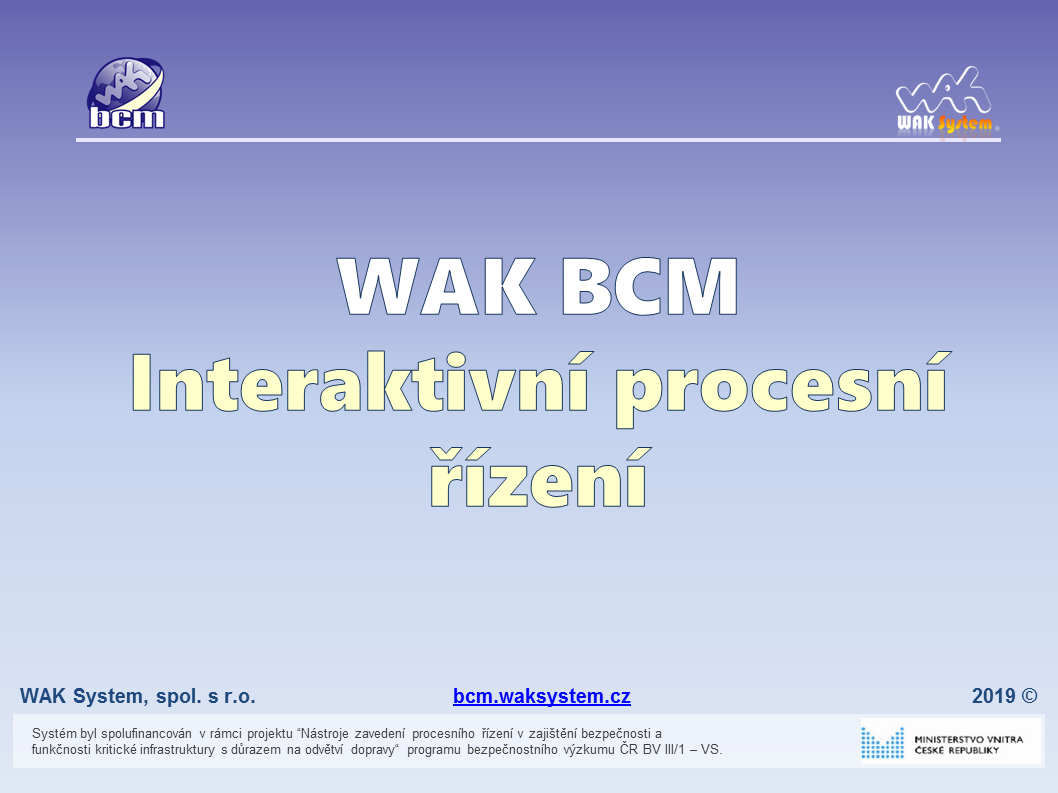 bcm

WAK System

WAK BCM
Interaktivní procesní řízení

WAK System, spol. s r.o.
bcm.waksystem.cz
2019 ©

Systém byl spolufinancován v rámci projektu "Nástroje zavedení procesního řízení v zajištění bezpečnosti a funkčnosti kritické infrastruktury s důrazem na odvětví dopravy" programu bezpečnostního výzkumu ČR BV III/1 – VS.

MINISTERSTVO VNITRA ČESKÉ REPUBLIKY